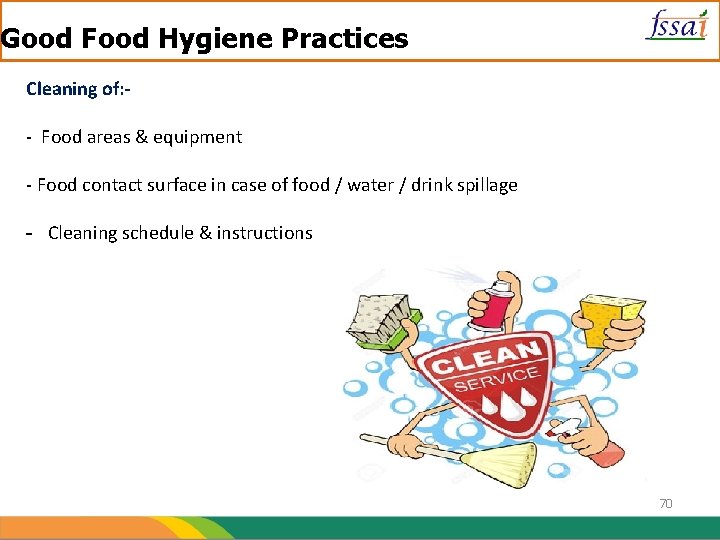 Good Food Hygiene Practices

fssai

Cleaning of:-

- Food areas & equipment

- Food contact surface in case of food / water / drink spillage

- Cleaning schedule & instructions

CLEAN SERVICE

70